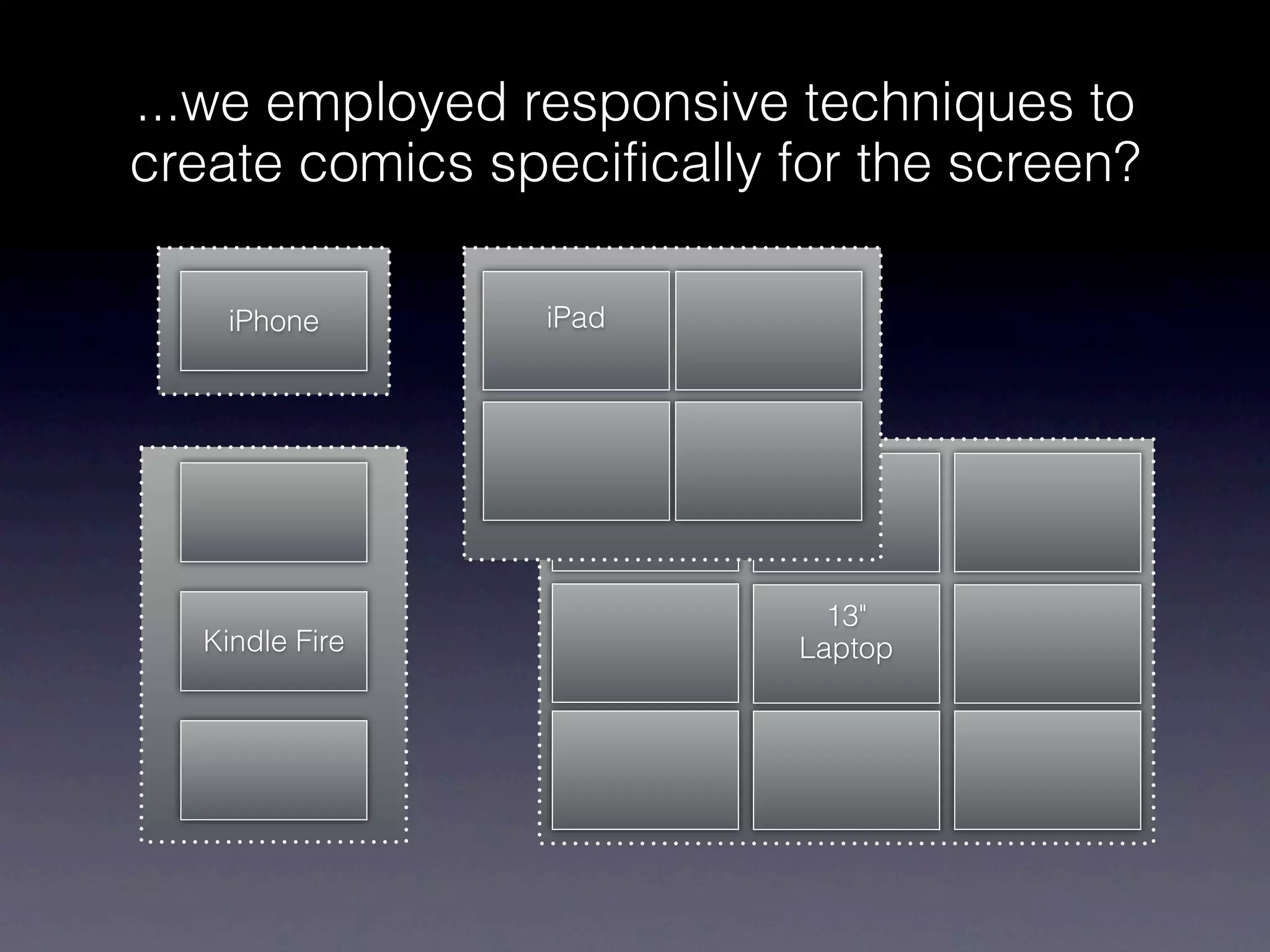 ...we employed responsive techniques to create comics specifically for the screen?

iPhone

iPad

Kindle Fire

13"
Laptop